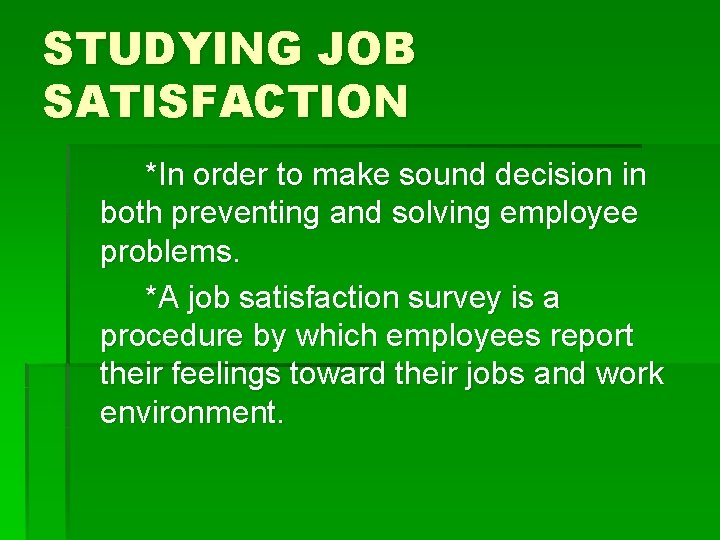 STUDYING JOB SATISFACTION

*In order to make sound decision in both preventing and solving employee problems.

*A job satisfaction survey is a procedure by which employees report their feelings toward their jobs and work environment.